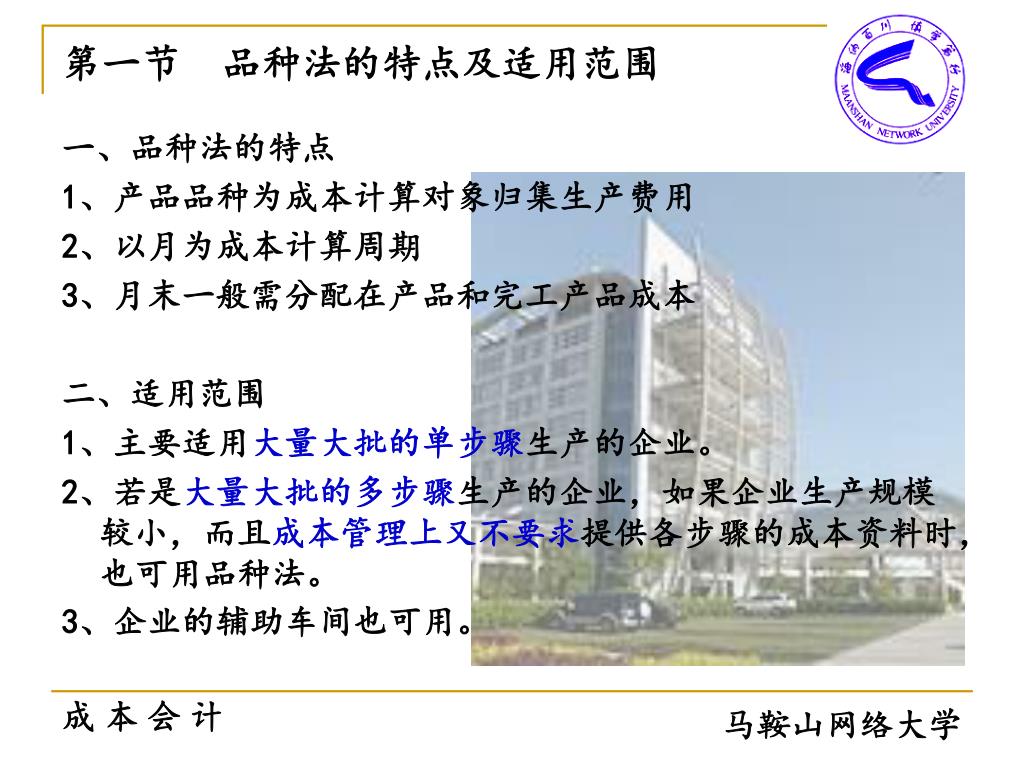 第一节　品种法的特点及适用范围

MAANSHAN NETWORK UNIVERSITY

一、品种法的特点

1、产品品种为成本计算对象归集生产费用

2、以月为成本计算周期

3、月末一般需分配在产品和完工产品成本

二、适用范围

1、主要适用大量大批的单步骤生产的企业。

2、若是大量大批的多步骤生产的企业，如果企业生产规模较小，而且成本管理上又不要求提供各步骤的成本资料时，也可用品种法。

3、企业的辅助车间也可用。

成 本 会 计

马鞍山网络大学